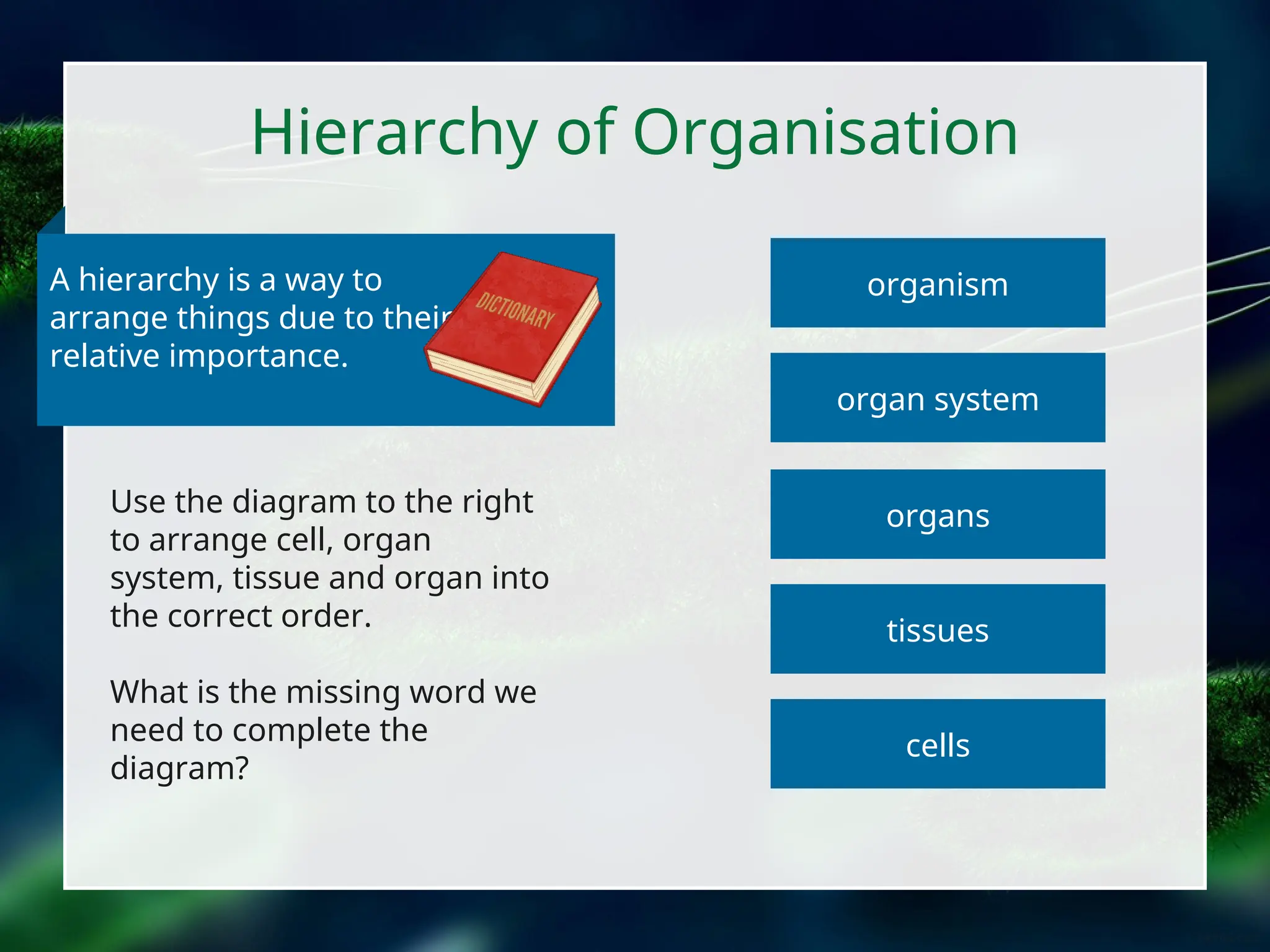 Hierarchy of Organisation

A hierarchy is a way to arrange things due to their relative importance.

DICTIONARY

Use the diagram to the right to arrange cell, organ system, tissue and organ into the correct order.

What is the missing word we need to complete the diagram?

organism

organ system

organs

tissues

cells